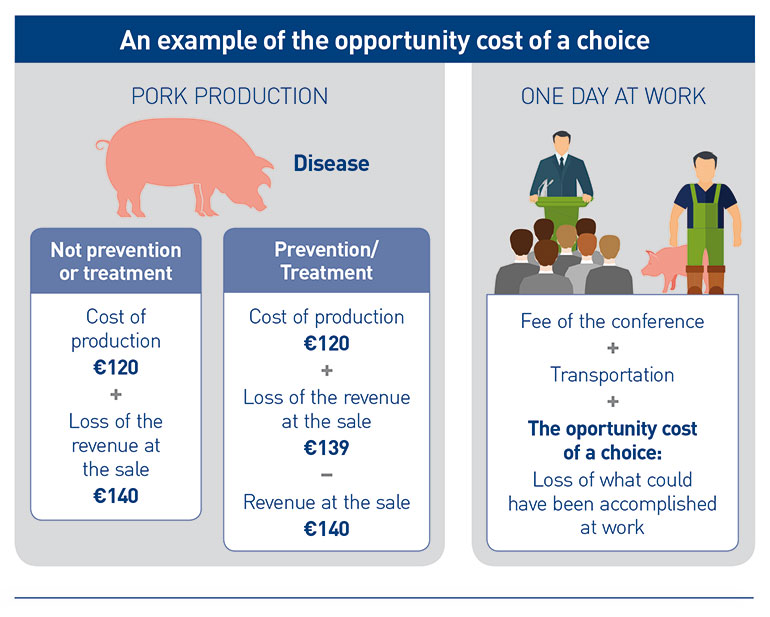 An example of the opportunity cost of a choice

PORK PRODUCTION

Disease

Not prevention or treatment

Cost of production
€120
+
Loss of the revenue at the sale
€140

Prevention/ Treatment

Cost of production
€120
+
Loss of the revenue at the sale
€139
−
Revenue at the sale
€140

ONE DAY AT WORK

Fee of the conference
+
Transportation
+
The oportunity cost of a choice:
Loss of what could have been accomplished at work